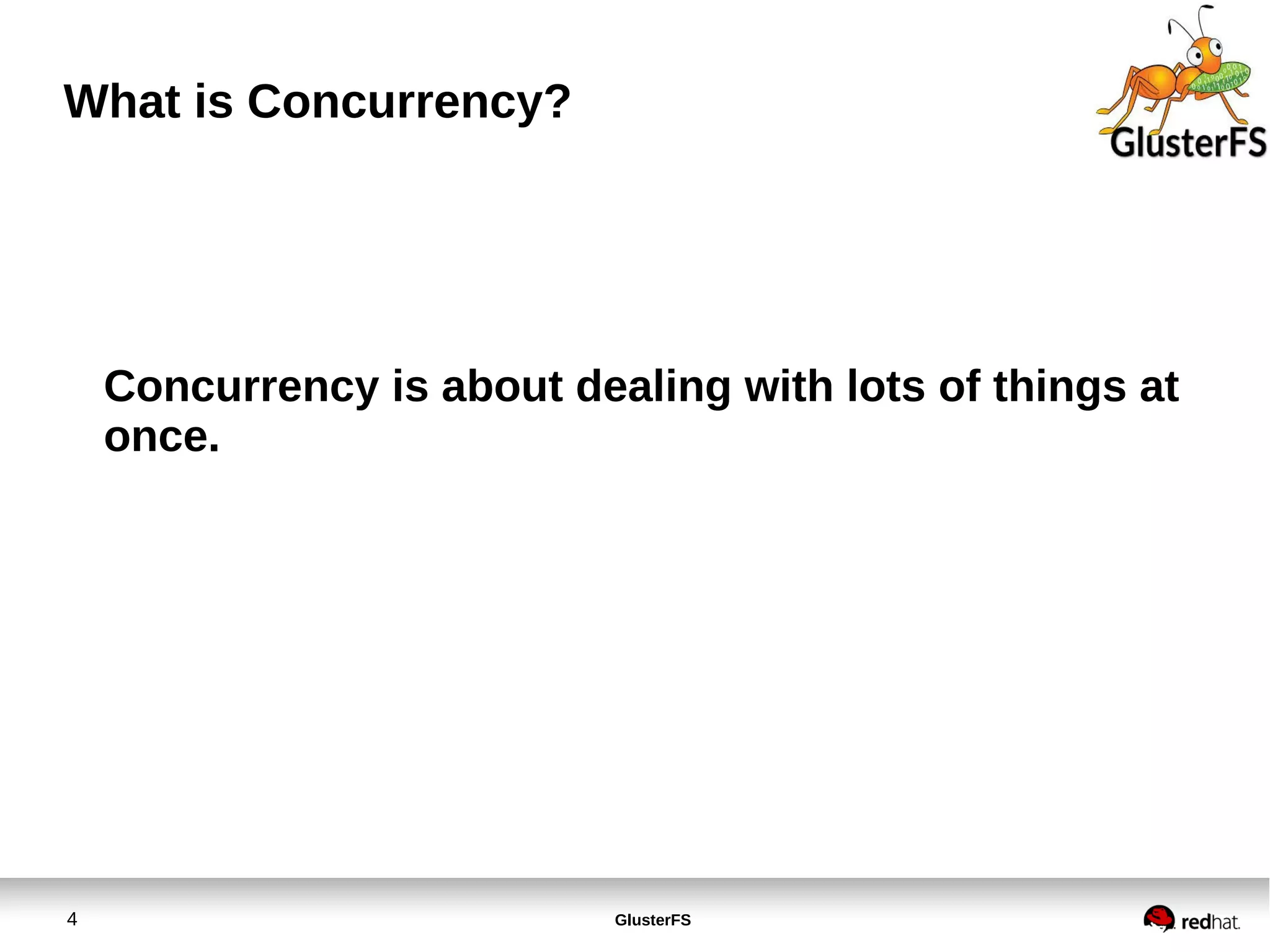 What is Concurrency?

GlusterFS

Concurrency is about dealing with lots of things at once.

4

GlusterFS

redhat.